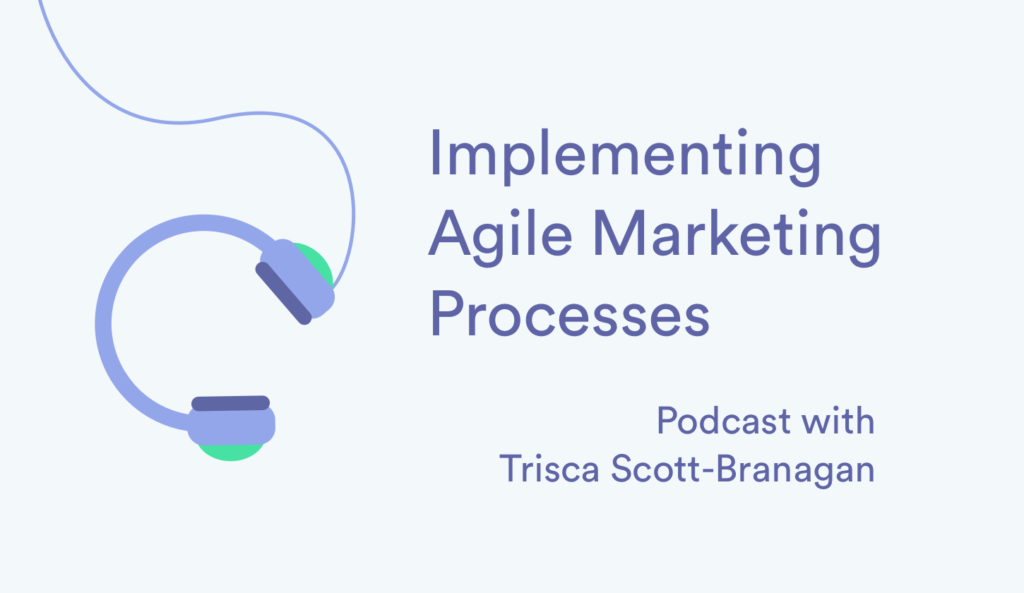 Implementing Agile Marketing Processes

Podcast with
Trisca Scott-Branagan